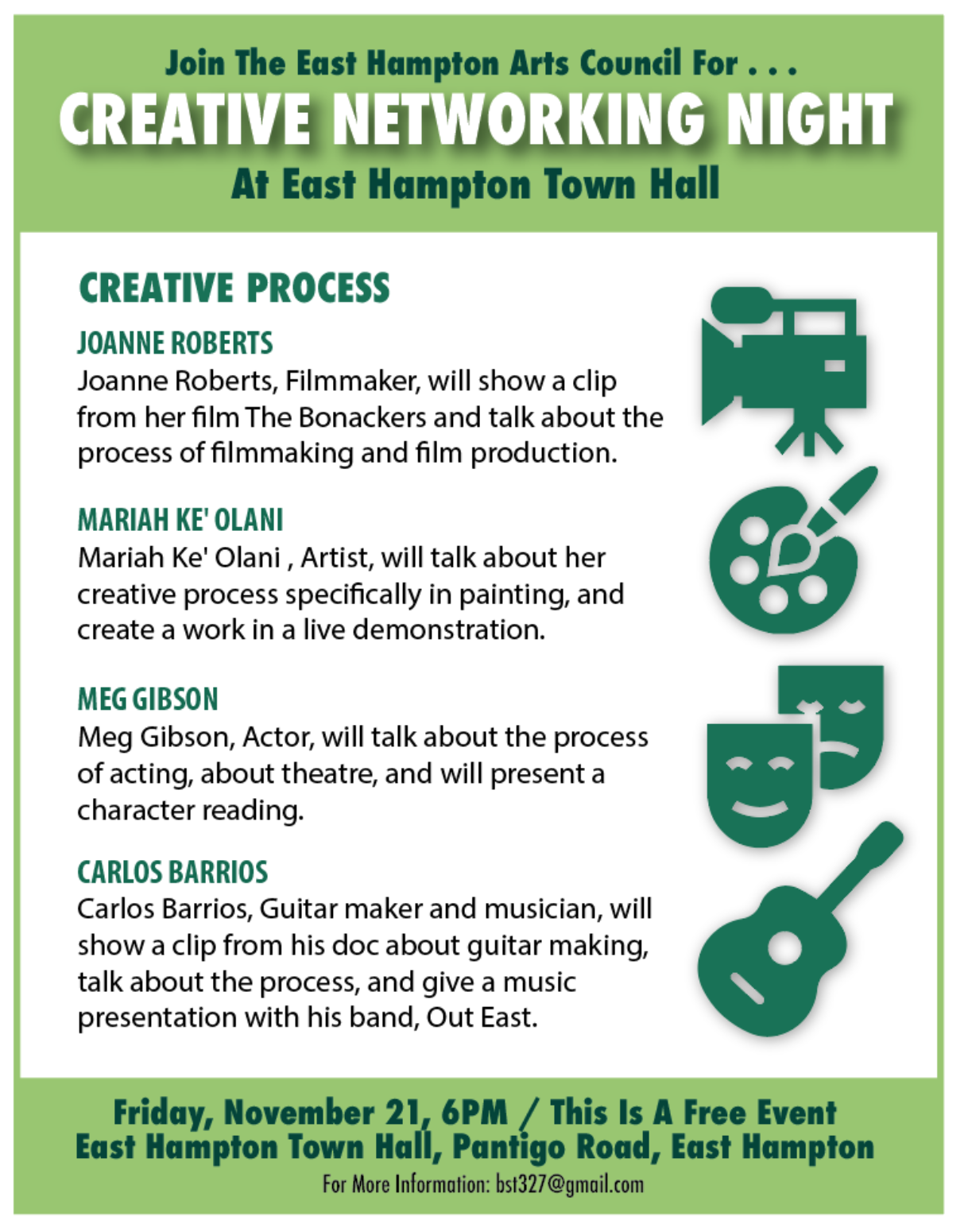 Join The East Hampton Arts Council For . . .
CREATIVE NETWORKING NIGHT
At East Hampton Town Hall

CREATIVE PROCESS

JOANNE ROBERTS
Joanne Roberts, Filmmaker, will show a clip from her film The Bonackers and talk about the process of filmmaking and film production.

MARIAH KE' OLANI
Mariah Ke' Olani , Artist, will talk about her creative process specifically in painting, and create a work in a live demonstration.

MEG GIBSON
Meg Gibson, Actor, will talk about the process of acting, about theatre, and will present a character reading.

CARLOS BARRIOS
Carlos Barrios, Guitar maker and musician, will show a clip from his doc about guitar making, talk about the process, and give a music presentation with his band, Out East.

Friday, November 21, 6PM / This Is A Free Event
East Hampton Town Hall, Pantigo Road, East Hampton
For More Information: bst327@gmail.com